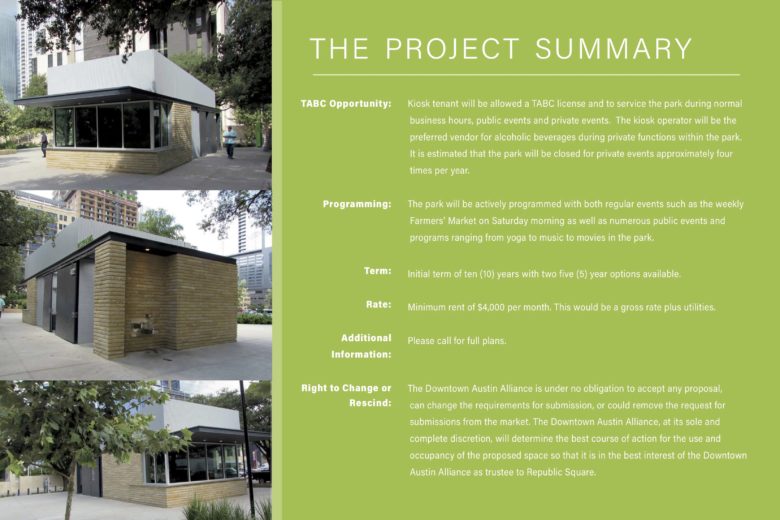 THE PROJECT SUMMARY

TABC Opportunity: Kiosk tenant will be allowed a TABC license and to service the park during normal business hours, public events and private events. The kiosk operator will be the preferred vendor for alcoholic beverages during private functions within the park. It is estimated that the park will be closed for private events approximately four times per year.

Programming: The park will be actively programmed with both regular events such as the weekly Farmers' Market on Saturday morning as well as numerous public events and programs ranging from yoga to music to movies in the park.

Term: Initial term of ten (10) years with two five (5) year options available.

Rate: Minimum rent of $4,000 per month. This would be a gross rate plus utilities.

Additional Information: Please call for full plans.

Right to Change or Rescind: The Downtown Austin Alliance is under no obligation to accept any proposal, can change the requirements for submission, or could remove the request for submissions from the market. The Downtown Austin Alliance, at its sole and complete discretion, will determine the best course of action for the use and occupancy of the proposed space so that it is in the best interest of the Downtown Austin Alliance as trustee to Republic Square.